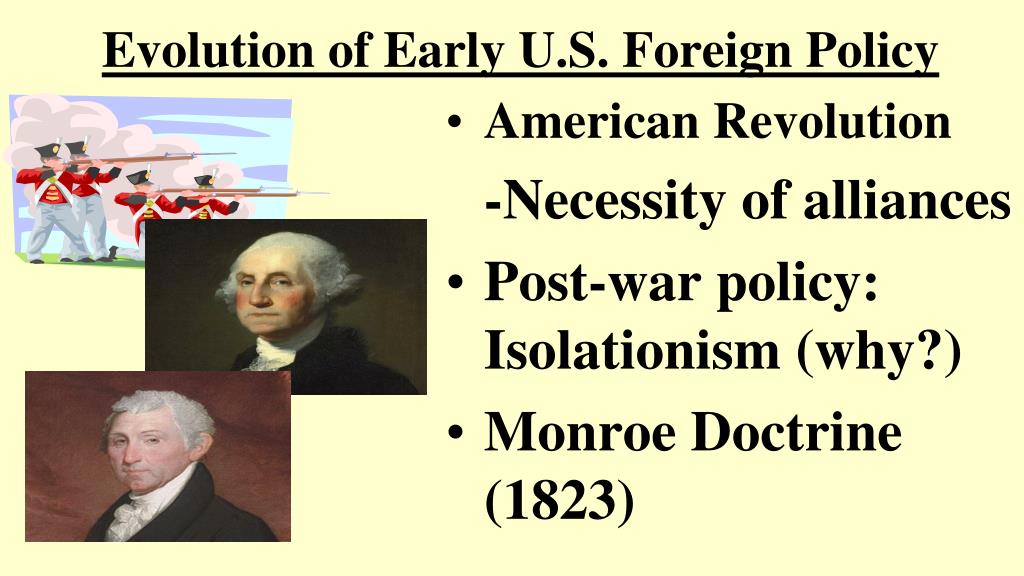 Evolution of Early U.S. Foreign Policy

• American Revolution

-Necessity of alliances

• Post-war policy: Isolationism (why?)

• Monroe Doctrine (1823)